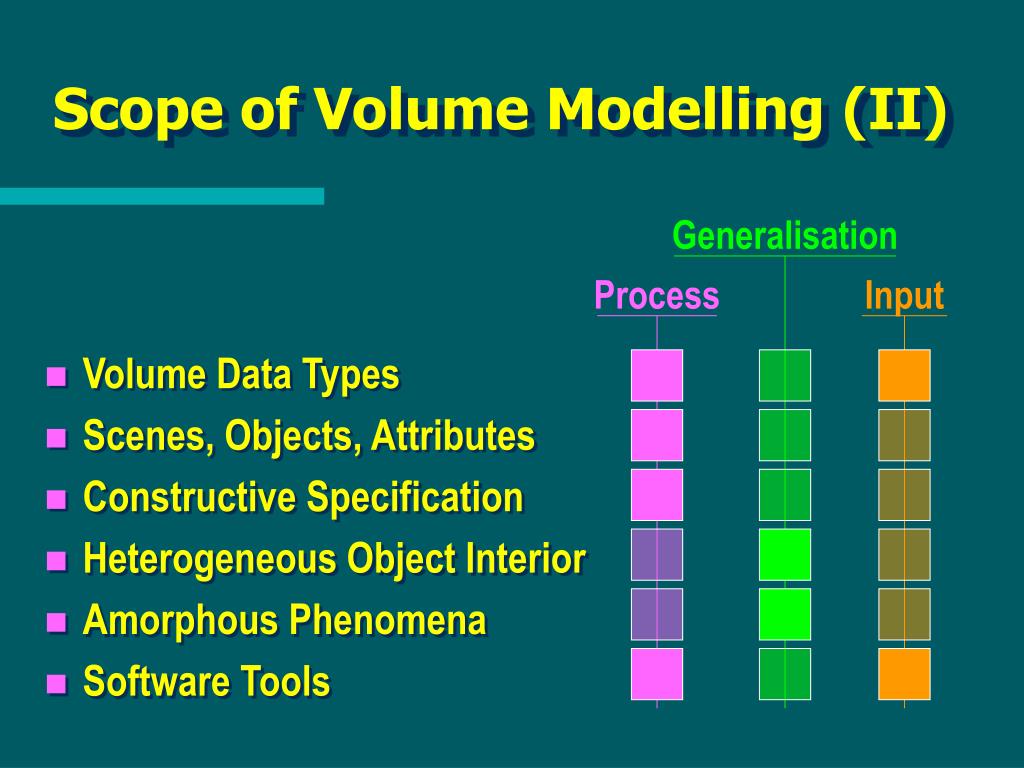 Scope of Volume Modelling (II)

Generalisation

Process

Input

- Volume Data Types
- Scenes, Objects, Attributes
- Constructive Specification
- Heterogeneous Object Interior
- Amorphous Phenomena
- Software Tools